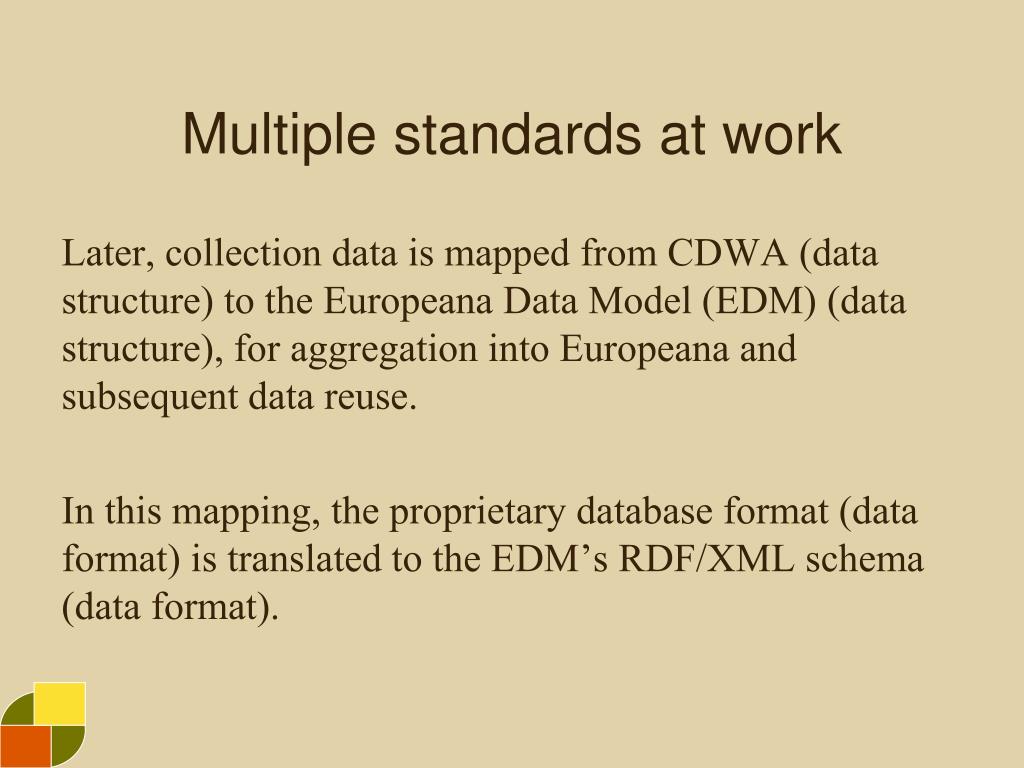 Multiple standards at work

Later, collection data is mapped from CDWA (data structure) to the Europeana Data Model (EDM) (data structure), for aggregation into Europeana and subsequent data reuse.

In this mapping, the proprietary database format (data format) is translated to the EDM’s RDF/XML schema (data format).